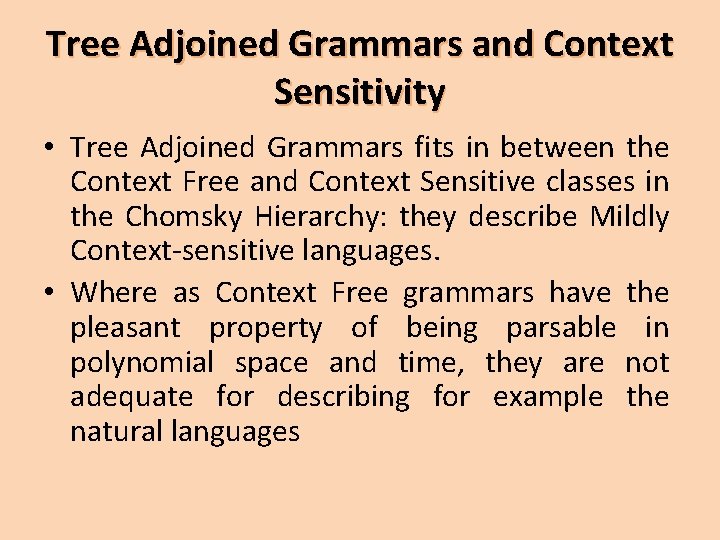 Tree Adjoined Grammars and Context Sensitivity

• Tree Adjoined Grammars fits in between the Context Free and Context Sensitive classes in the Chomsky Hierarchy: they describe Mildly Context-sensitive languages.

• Where as Context Free grammars have the pleasant property of being parsable in polynomial space and time, they are not adequate for describing for example the natural languages